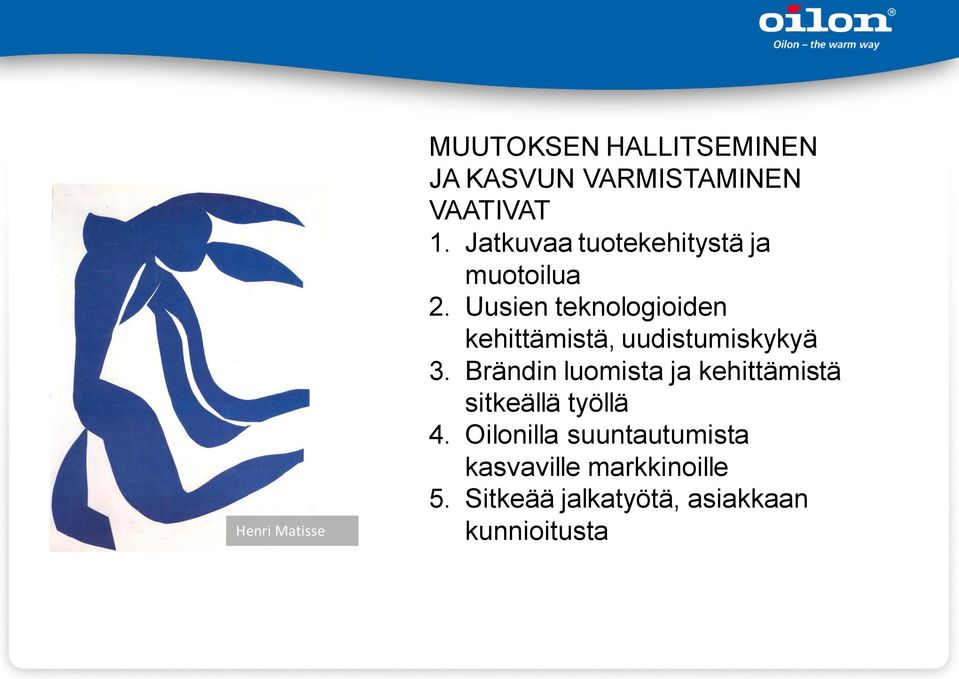 oilon®
Oilon – the warm way

Henri Matisse

MUUTOKSEN HALLITSEMINEN JA KASVUN VARMISTAMINEN VAATIVAT
1. Jatkuvaa tuotekehitystä ja muotoilua
2. Uusien teknologioiden kehittämistä, uudistumiskykyä
3. Brändin luomista ja kehittämistä sitkeällä työllä
4. Oilonilla suuntautumista kasvaville markkinoille
5. Sitkeää jalkatyötä, asiakkaan kunnioitusta